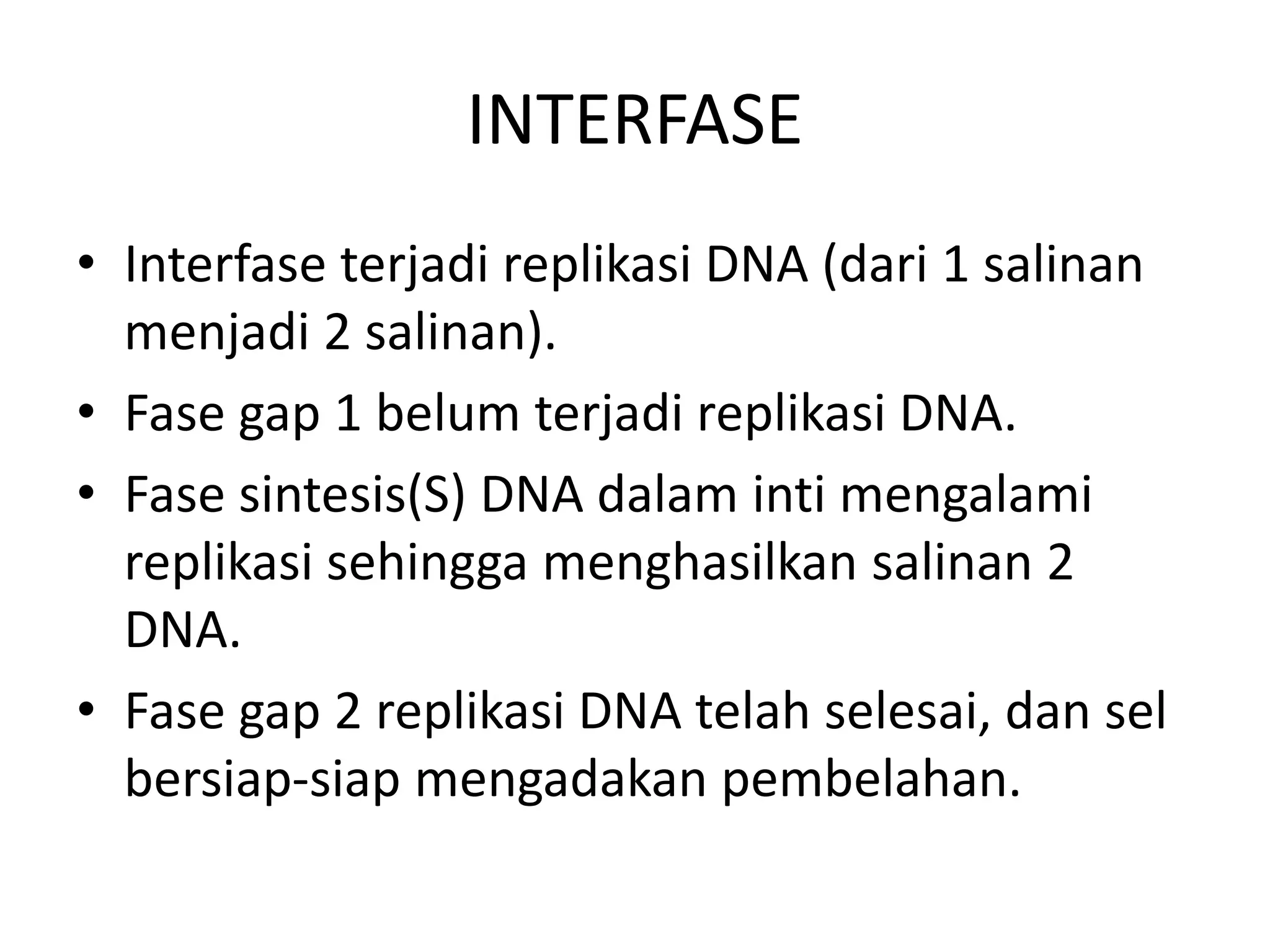 INTERFASE

• Interfase terjadi replikasi DNA (dari 1 salinan menjadi 2 salinan).
• Fase gap 1 belum terjadi replikasi DNA.
• Fase sintesis(S) DNA dalam inti mengalami replikasi sehingga menghasilkan salinan 2 DNA.
• Fase gap 2 replikasi DNA telah selesai, dan sel bersiap-siap mengadakan pembelahan.